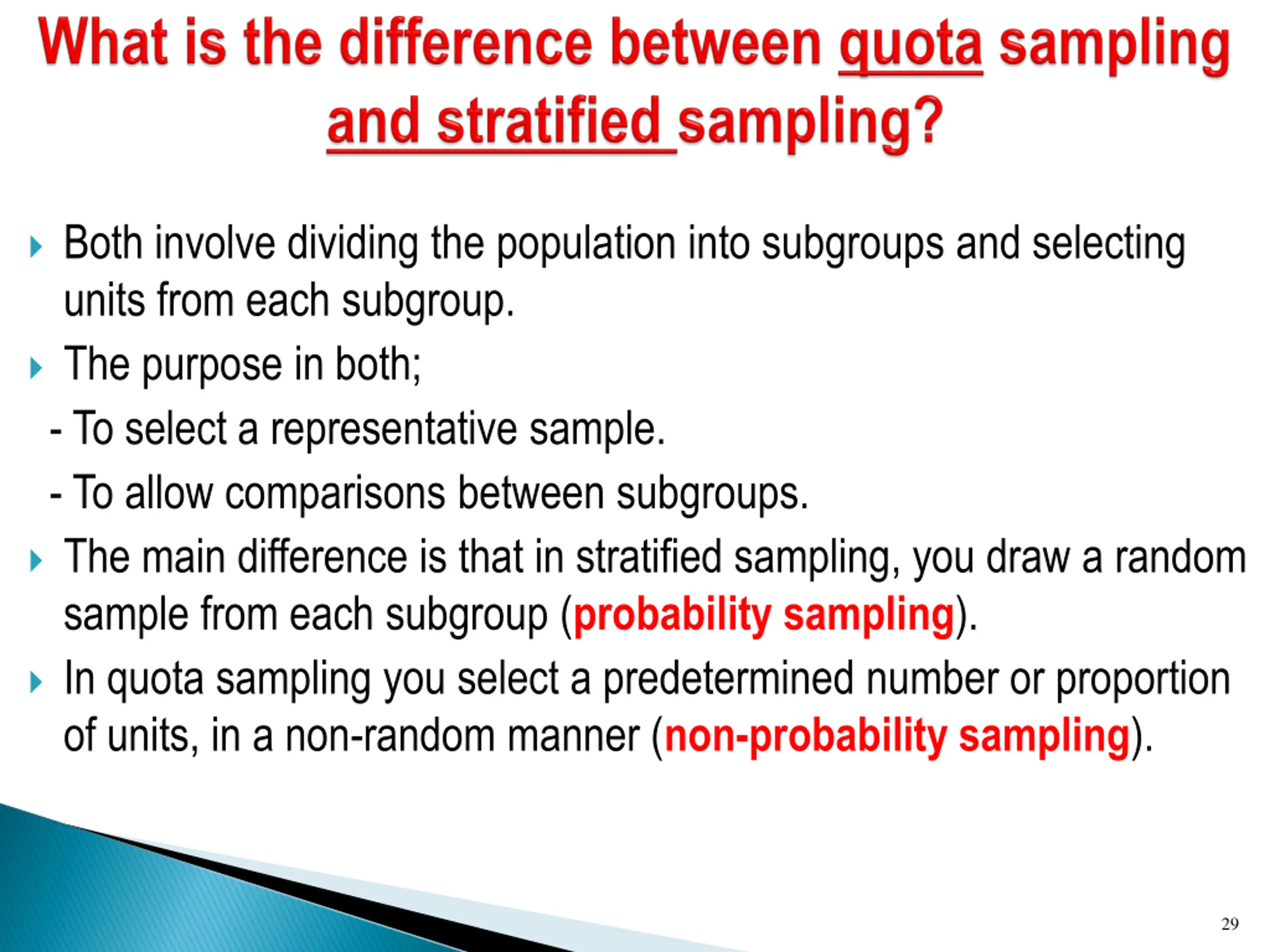 What is the difference between quota sampling and stratified sampling?

Both involve dividing the population into subgroups and selecting units from each subgroup.

The purpose in both;

- To select a representative sample.

- To allow comparisons between subgroups.

The main difference is that in stratified sampling, you draw a random sample from each subgroup (probability sampling).

In quota sampling you select a predetermined number or proportion of units, in a non-random manner (non-probability sampling).

29